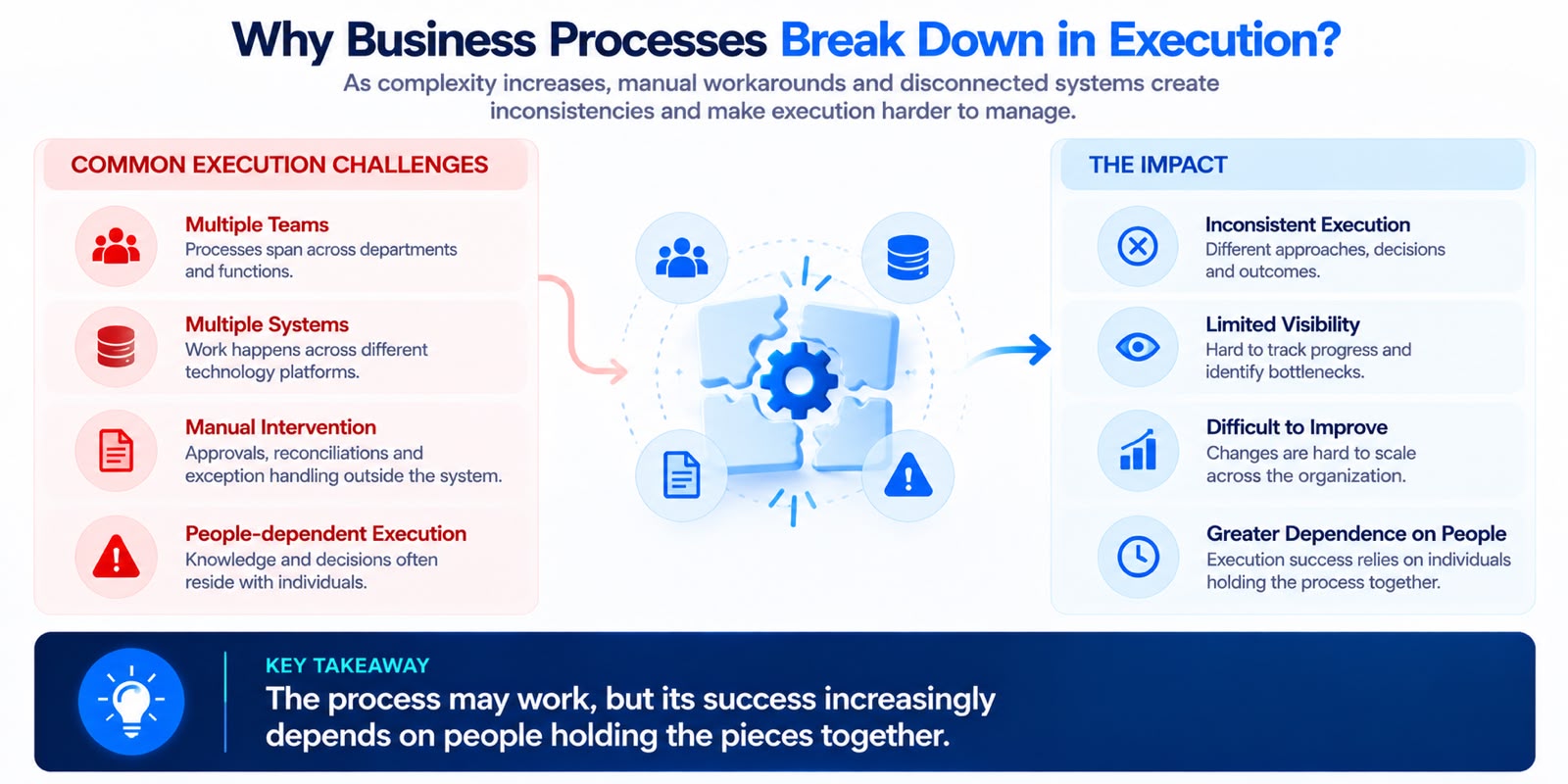 Why Business Processes Break Down in Execution?

As complexity increases, manual workarounds and disconnected systems create inconsistencies and make execution harder to manage.

COMMON EXECUTION CHALLENGES

Multiple Teams
Processes span across departments and functions.

Multiple Systems
Work happens across different technology platforms.

Manual Intervention
Approvals, reconciliations and exception handling outside the system.

People-dependent Execution
Knowledge and decisions often reside with individuals.

THE IMPACT

Inconsistent Execution
Different approaches, decisions and outcomes.

Limited Visibility
Hard to track progress and identify bottlenecks.

Difficult to Improve
Changes are hard to scale across the organization.

Greater Dependence on People
Execution success relies on individuals holding the process together.

KEY TAKEAWAY
The process may work, but its success increasingly depends on people holding the pieces together.